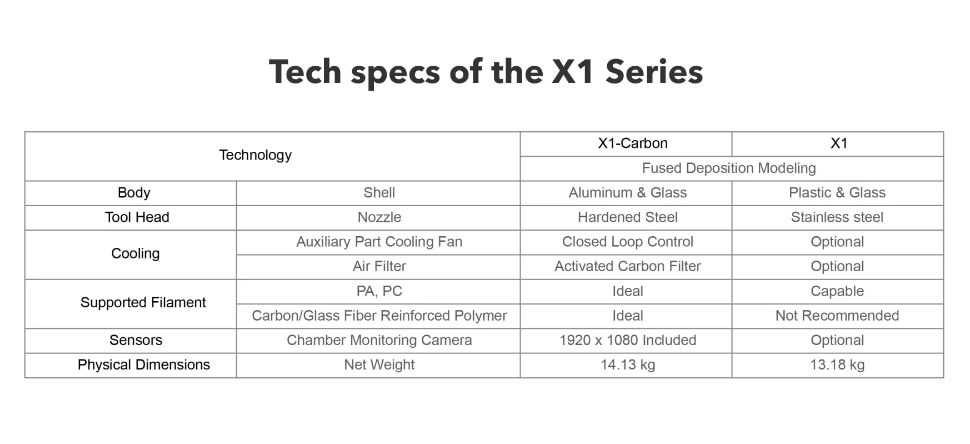 Tech specs of the X1 Series

| Technology | | X1-Carbon | X1 |
|---|---|---|---|
| | | Fused Deposition Modeling | |
| Body | Shell | Aluminum & Glass | Plastic & Glass |
| Tool Head | Nozzle | Hardened Steel | Stainless steel |
| Cooling | Auxiliary Part Cooling Fan | Closed Loop Control | Optional |
| | Air Filter | Activated Carbon Filter | Optional |
| Supported Filament | PA, PC | Ideal | Capable |
| | Carbon/Glass Fiber Reinforced Polymer | Ideal | Not Recommended |
| Sensors | Chamber Monitoring Camera | 1920 x 1080 Included | Optional |
| Physical Dimensions | Net Weight | 14.13 kg | 13.18 kg |